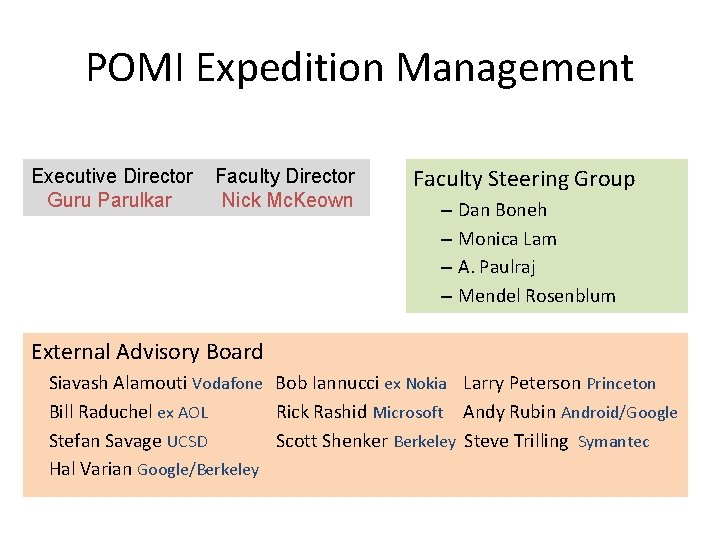 POMI Expedition Management

Executive Director
Guru Parulkar

Faculty Director
Nick McKeown

Faculty Steering Group
– Dan Boneh
– Monica Lam
– A. Paulraj
– Mendel Rosenblum

External Advisory Board

Siavash Alamouti Vodafone
Bill Raduchel ex AOL
Stefan Savage UCSD
Hal Varian Google/Berkeley

Bob Iannucci ex Nokia
Rick Rashid Microsoft
Scott Shenker Berkeley

Larry Peterson Princeton
Andy Rubin Android/Google
Steve Trilling Symantec